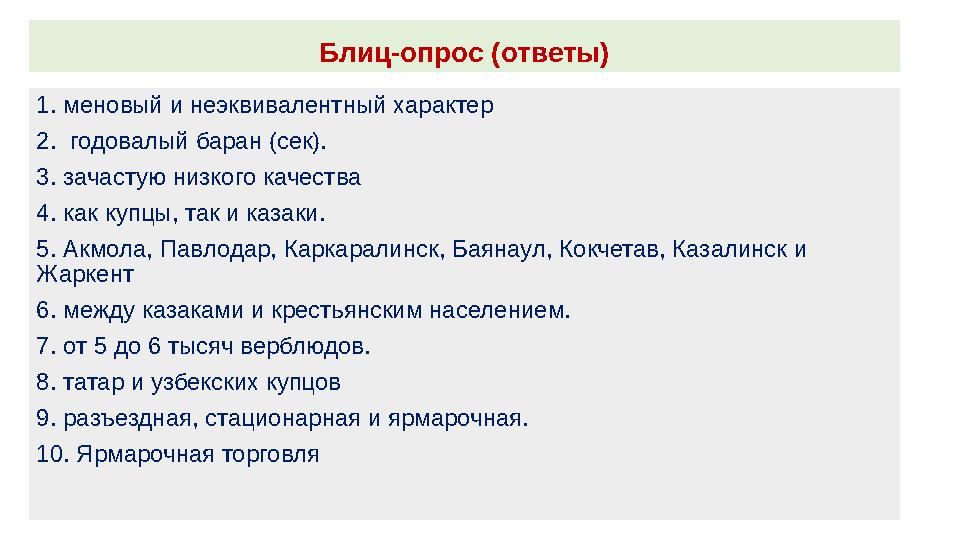 Блиц-опрос (ответы)

1. меновый и неэквивалентный характер
2. годовалый баран (сек).
3. зачастую низкого качества
4. как купцы, так и казаки.
5. Акмола, Павлодар, Каркаралинск, Баянаул, Кокчетав, Казалинск и Жаркент
6. между казаками и крестьянским населением.
7. от 5 до 6 тысяч верблюдов.
8. татар и узбекских купцов
9. разъездная, стационарная и ярмарочная.
10. Ярмарочная торговля